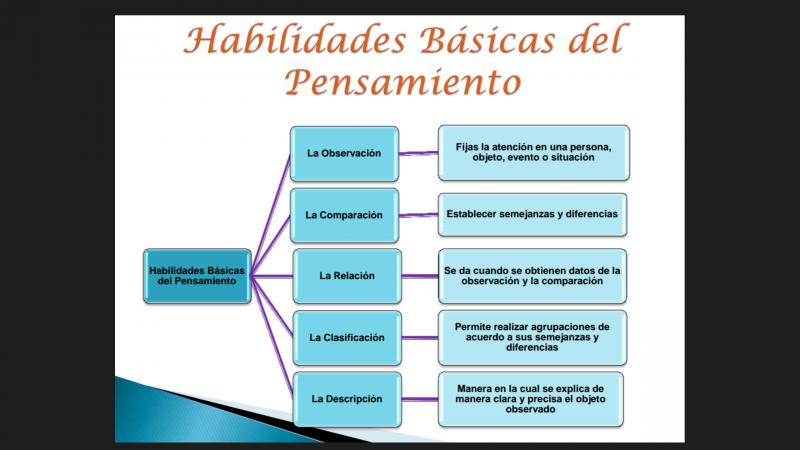 Habilidades Básicas del Pensamiento

Habilidades Básicas del Pensamiento

La Observación

Fijas la atención en una persona, objeto, evento o situación

La Comparación

Establecer semejanzas y diferencias

La Relación

Se da cuando se obtienen datos de la observación y la comparación

La Clasificación

Permite realizar agrupaciones de acuerdo a sus semejanzas y diferencias

La Descripción

Manera en la cual se explica de manera clara y precisa el objeto observado